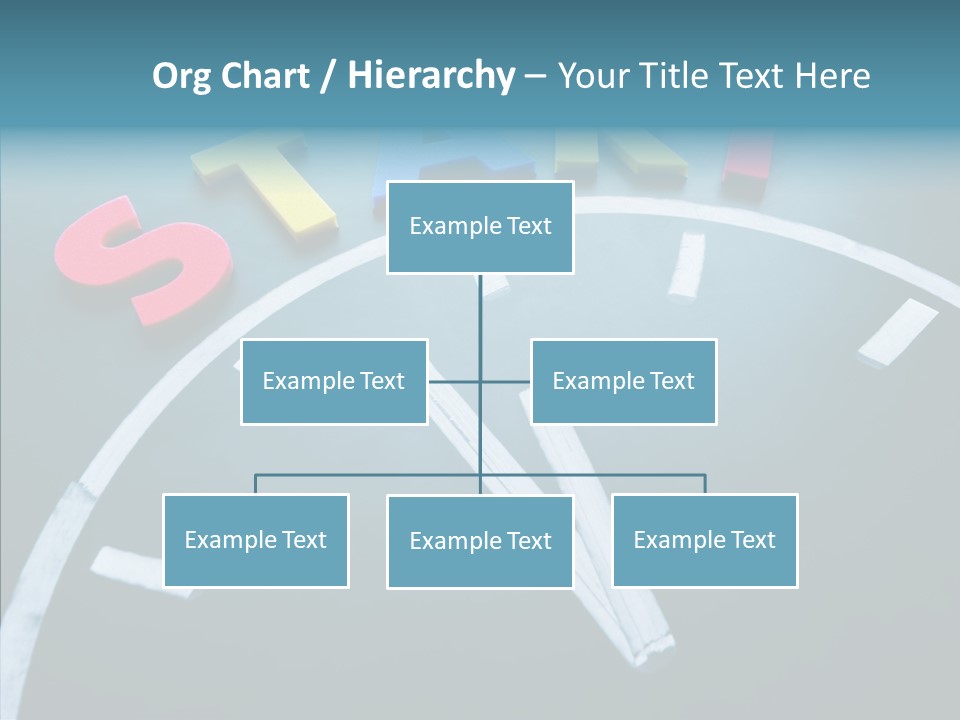 Org Chart / Hierarchy – Your Title Text Here

Example Text

Example Text

Example Text

Example Text

Example Text

Example Text